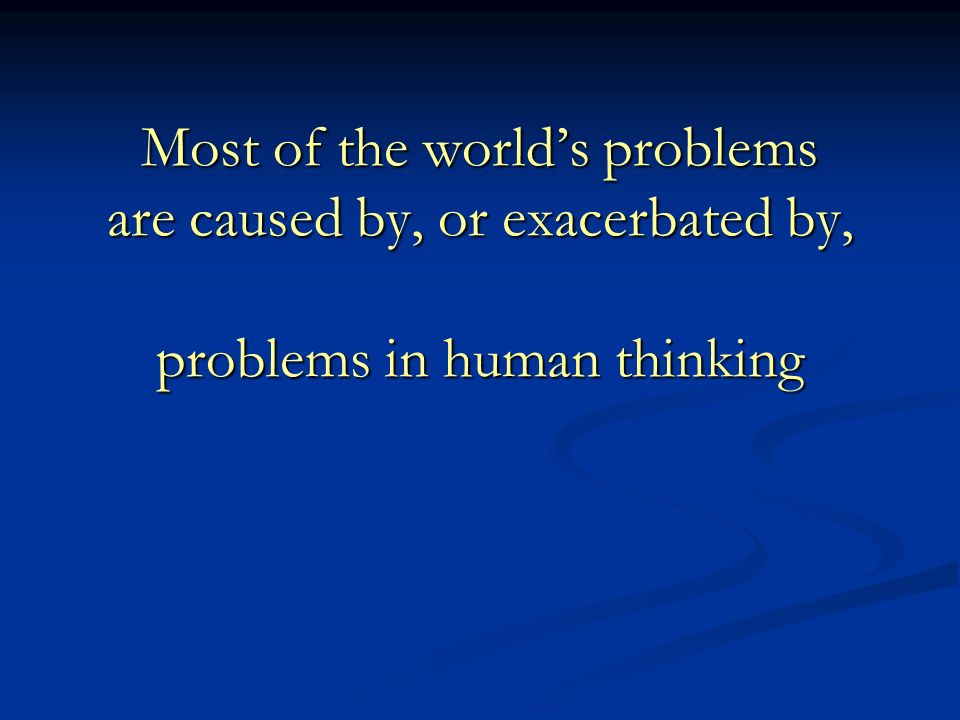 Most of the world’s problems are caused by, or exacerbated by,

problems in human thinking